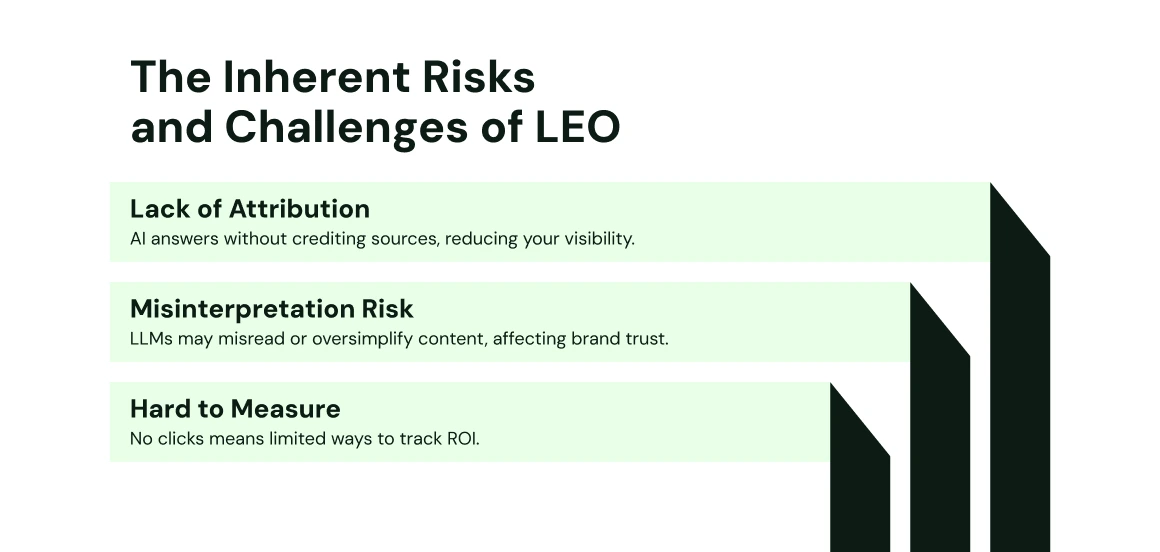 The Inherent Risks and Challenges of LEO

Lack of Attribution
AI answers without crediting sources, reducing your visibility.

Misinterpretation Risk
LLMs may misread or oversimplify content, affecting brand trust.

Hard to Measure
No clicks means limited ways to track ROI.